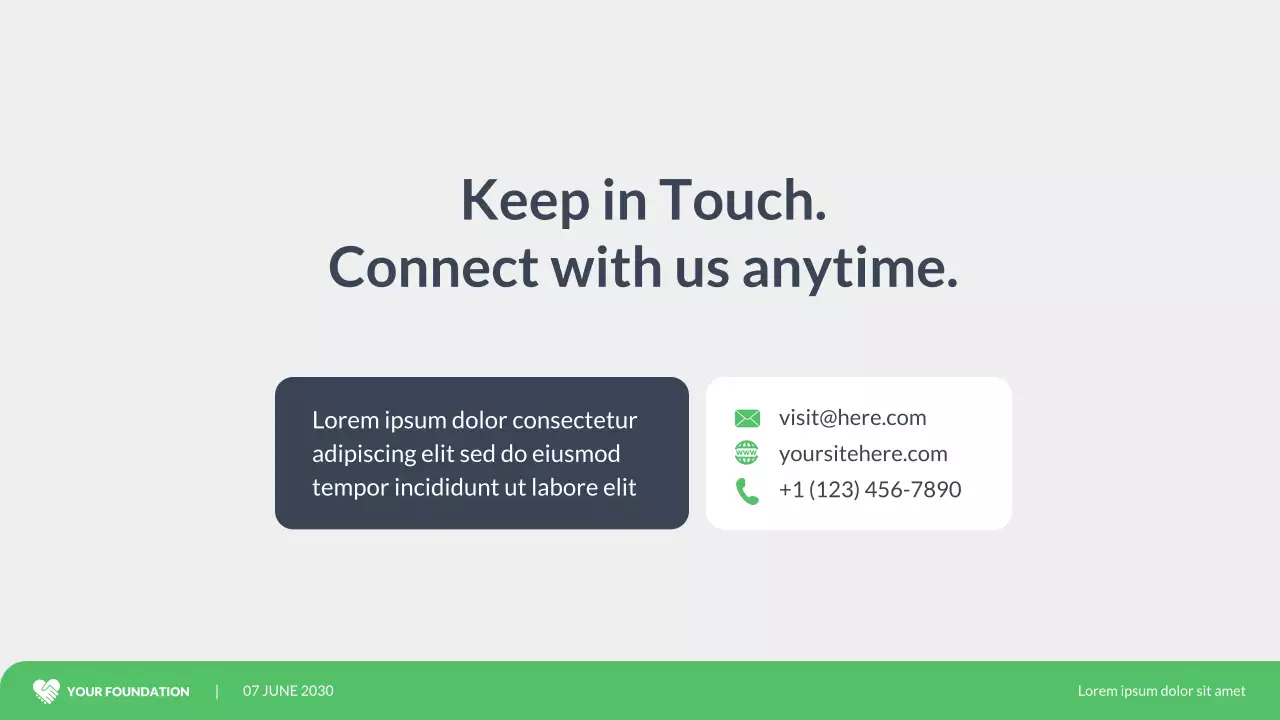 Keep in Touch.
Connect with us anytime.

Lorem ipsum dolor consectetur adipiscing elit sed do eiusmod tempor incididunt ut labore elit

visit@here.com
yoursitehere.com
+1 (123) 456-7890

YOUR FOUNDATION | 07 JUNE 2030

Lorem ipsum dolor sit amet